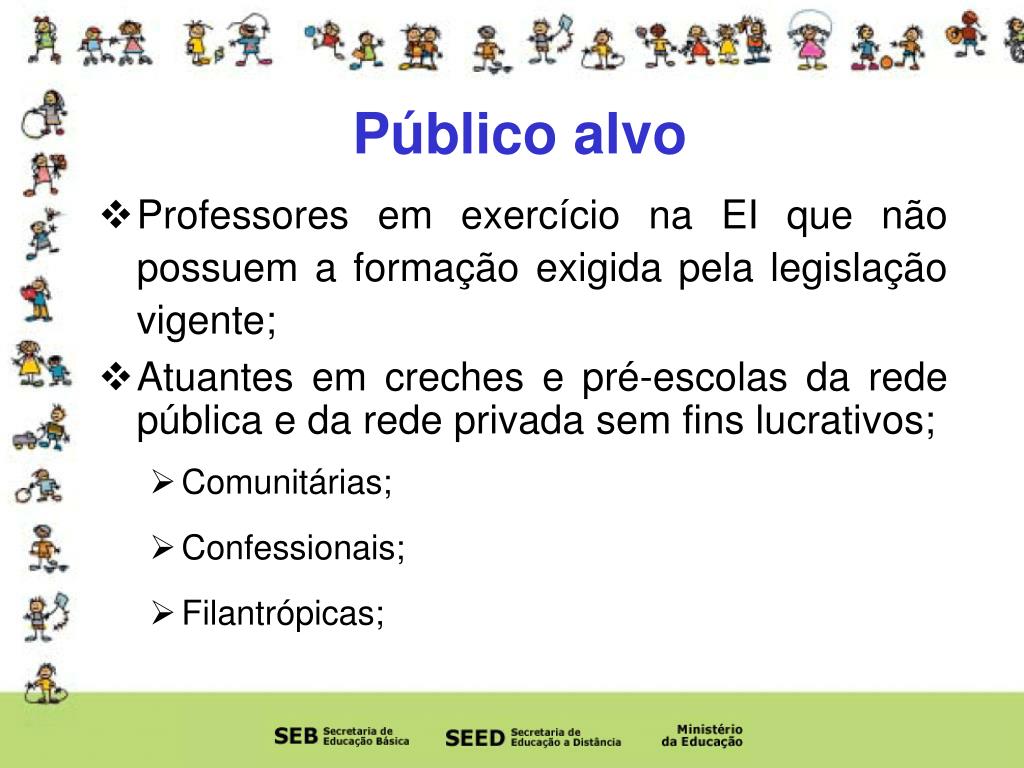 Público alvo

❖ Professores em exercício na EI que não possuem a formação exigida pela legislação vigente;

❖ Atuantes em creches e pré-escolas da rede pública e da rede privada sem fins lucrativos;

➢ Comunitárias;

➢ Confessionais;

➢ Filantrópicas;

SEB Secretaria de Educação Básica   SEED Secretaria de Educação a Distância   Ministério da Educação